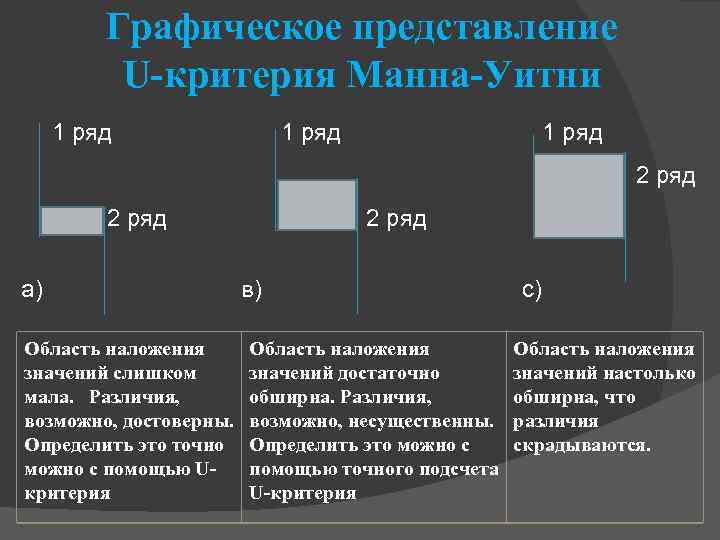 Графическое представление U-критерия Манна-Уитни

1 ряд

2 ряд

а)

1 ряд

2 ряд

в)

1 ряд

2 ряд

с)

| Область наложения значений слишком мала. Различия, возможно, достоверны. Определить это точно можно с помощью U-критерия | Область наложения значений достаточно обширна. Различия, возможно, несущественны. Определить это можно с помощью точного подсчета U-критерия | Область наложения значений настолько обширна, что различия скрадываются. |
|---|---|---|